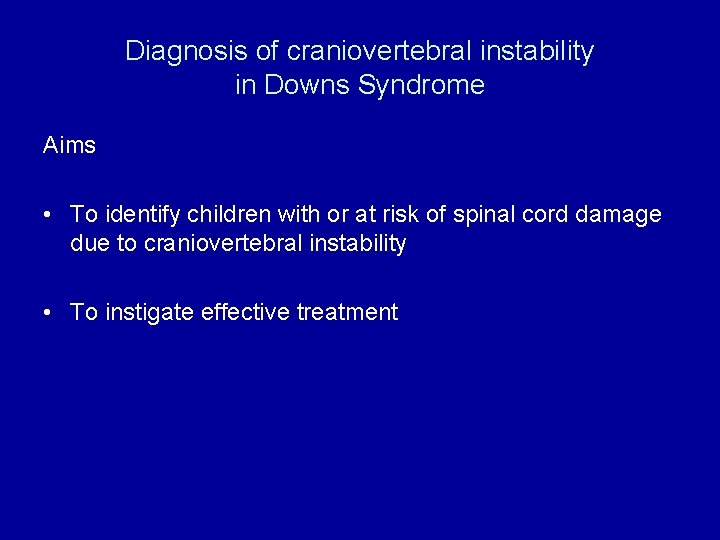 Diagnosis of craniovertebral instability in Downs Syndrome

Aims

• To identify children with or at risk of spinal cord damage due to craniovertebral instability

• To instigate effective treatment